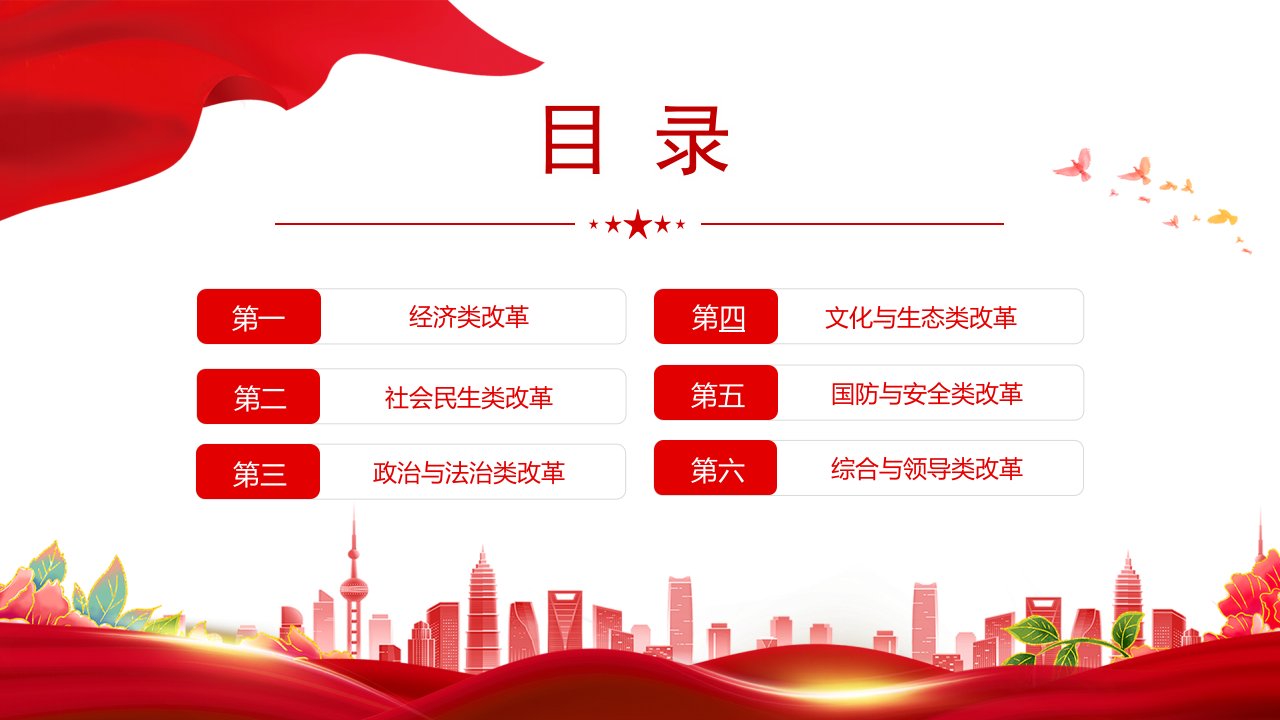 目 录

第一 经济类改革

第二 社会民生类改革

第三 政治与法治类改革

第四 文化与生态类改革

第五 国防与安全类改革

第六 综合与领导类改革